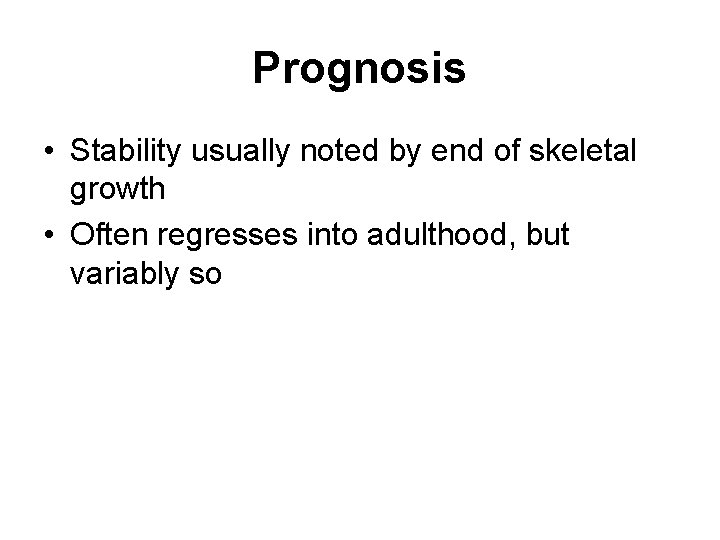 Prognosis

• Stability usually noted by end of skeletal growth
• Often regresses into adulthood, but variably so